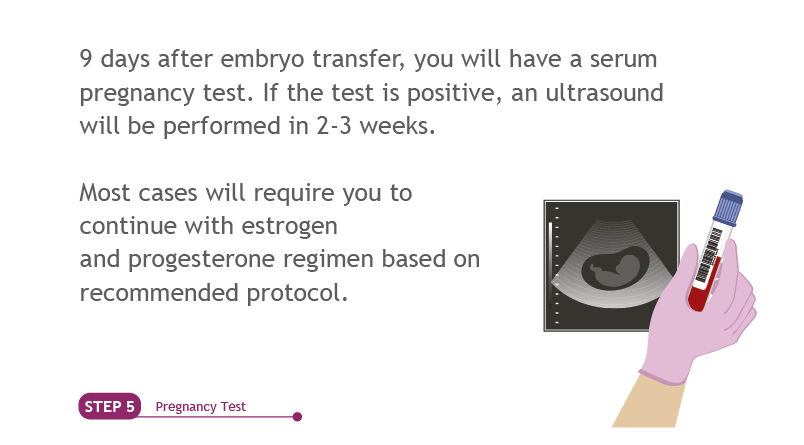 9 days after embryo transfer, you will have a serum pregnancy test. If the test is positive, an ultrasound will be performed in 2-3 weeks.

Most cases will require you to continue with estrogen and progesterone regimen based on recommended protocol.

STEP 5 Pregnancy Test